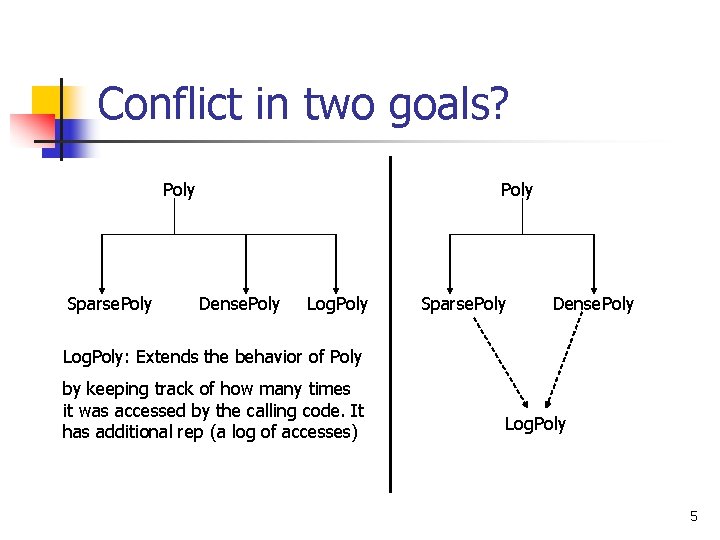 Conflict in two goals?

Poly

SparsePoly DensePoly LogPoly

LogPoly: Extends the behavior of Poly

by keeping track of how many times it was accessed by the calling code. It has additional rep (a log of accesses)

Poly

SparsePoly DensePoly

LogPoly

5